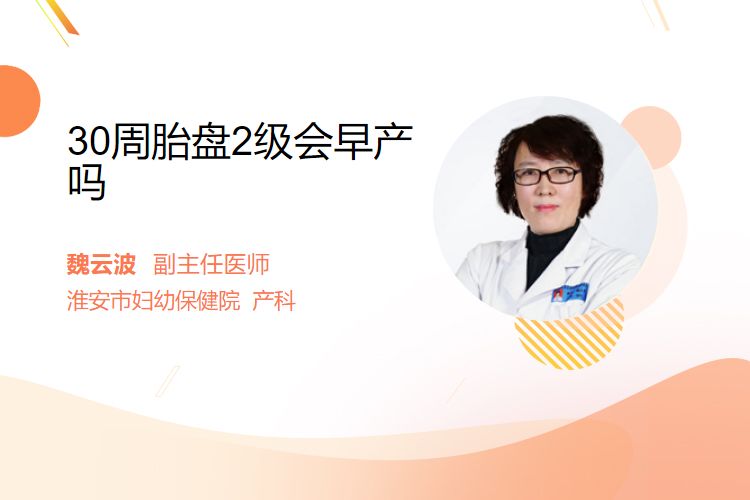 30周胎盘2级会早产吗

魏云波 副主任医师
淮安市妇幼保健院 产科